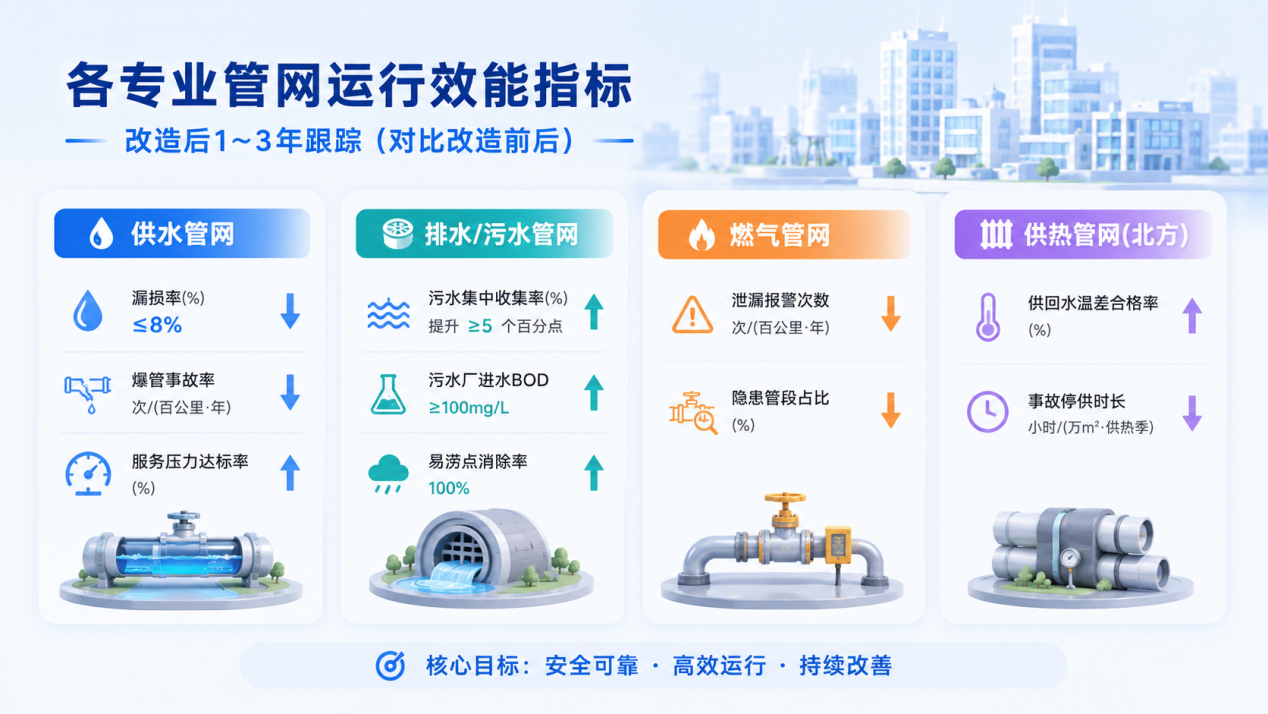 各专业管网运行效能指标

改造后1~3年跟踪（对比改造前后）

供水管网

漏损率(%)
≤8%

爆管事故率
次/(百公里·年)

服务压力达标率
(%)

排水/污水管网

污水集中收集率(%)
提升 ≥5 个百分点

污水厂进水BOD
≥100mg/L

易涝点消除率
100%

燃气管网

泄漏报警次数
次/(百公里·年)

隐患管段占比
(%)

供热管网(北方)

供回水温差合格率
(%)

事故停供时长
小时/(万m²·供热季)

核心目标：安全可靠 · 高效运行 · 持续改善